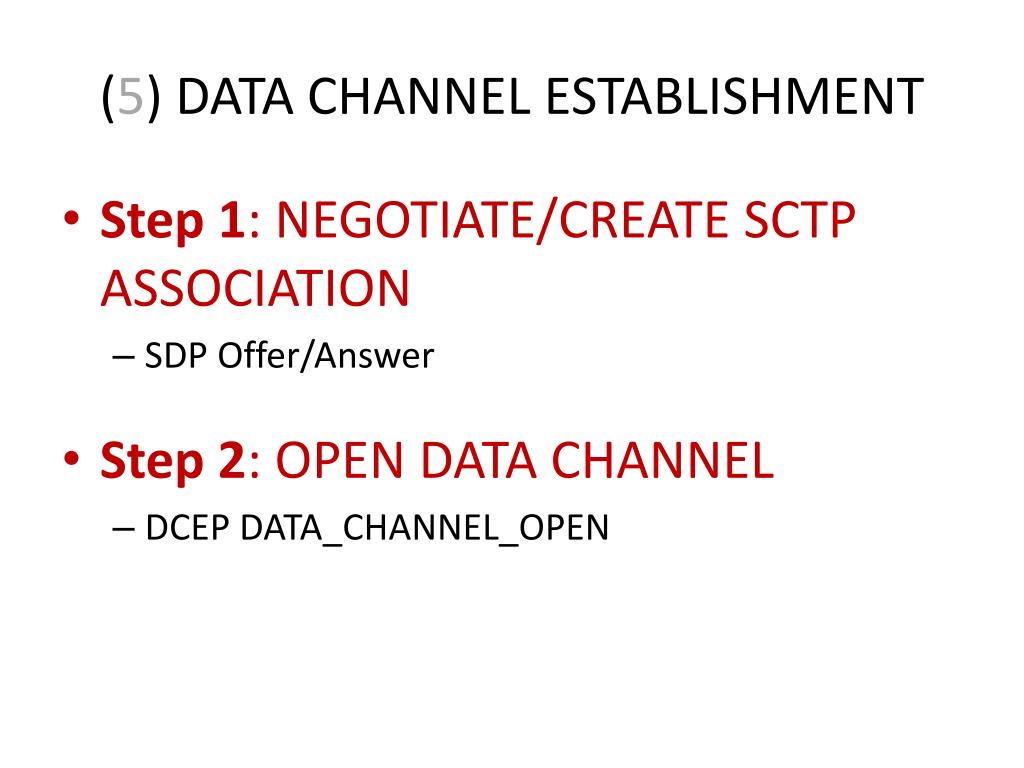 (5) DATA CHANNEL ESTABLISHMENT

• Step 1: NEGOTIATE/CREATE SCTP ASSOCIATION
– SDP Offer/Answer

• Step 2: OPEN DATA CHANNEL
– DCEP DATA_CHANNEL_OPEN